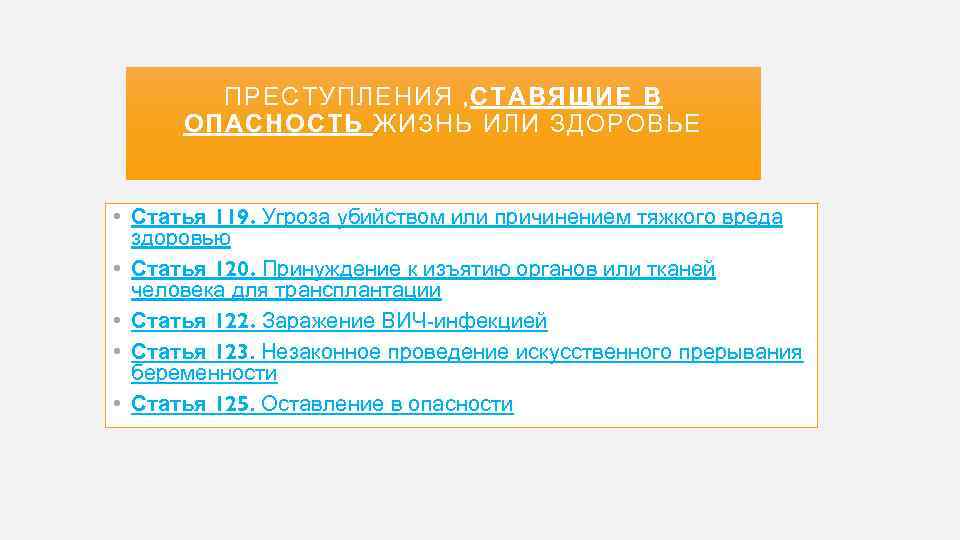 ПРЕСТУПЛЕНИЯ ,СТАВЯЩИЕ В ОПАСНОСТЬ ЖИЗНЬ ИЛИ ЗДОРОВЬЕ

• Статья 119. Угроза убийством или причинением тяжкого вреда здоровью
• Статья 120. Принуждение к изъятию органов или тканей человека для трансплантации
• Статья 122. Заражение ВИЧ-инфекцией
• Статья 123. Незаконное проведение искусственного прерывания беременности
• Статья 125. Оставление в опасности